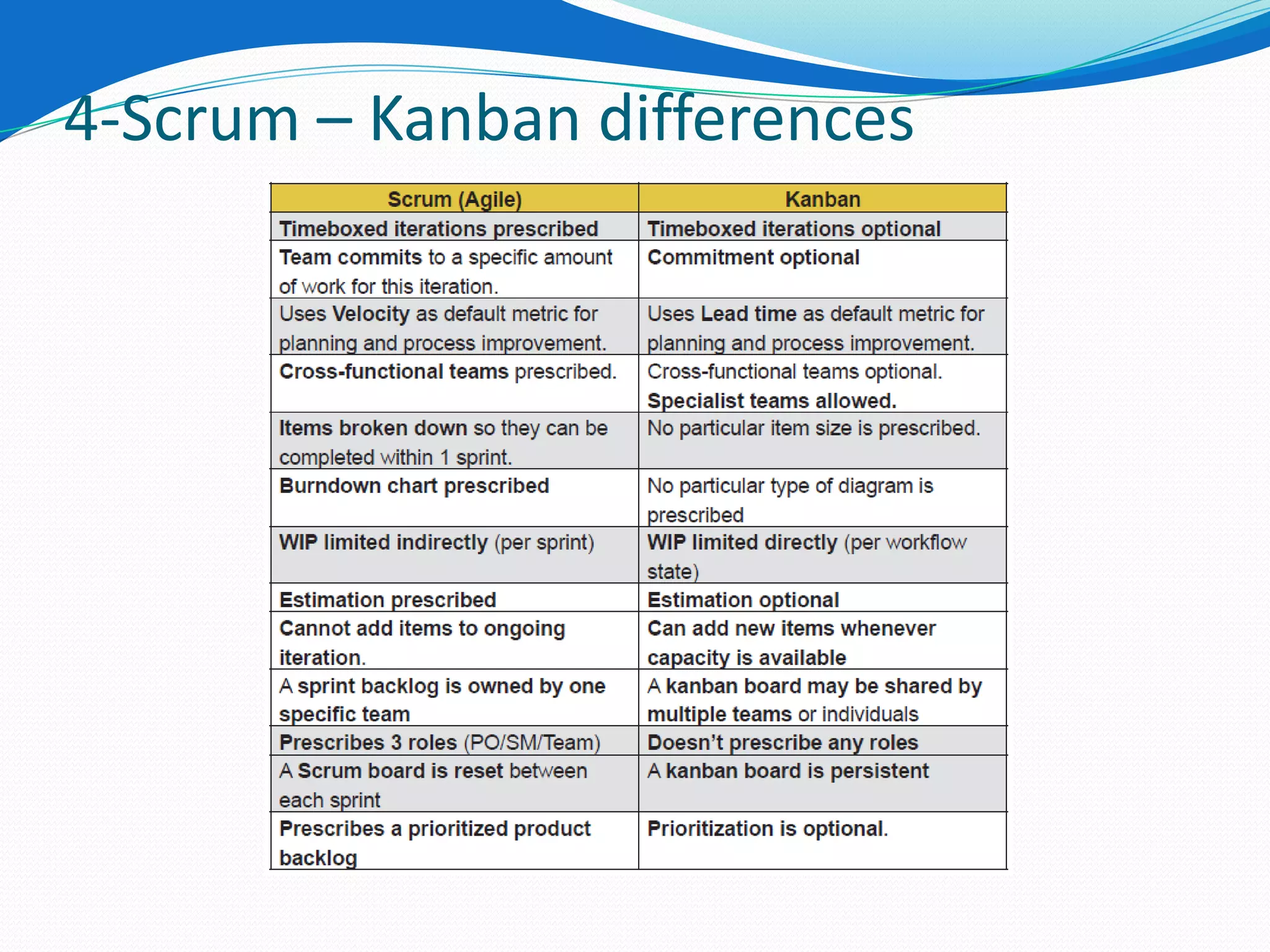 4-Scrum – Kanban differences

| Scrum (Agile) | Kanban |
|---|---|
| Timeboxed iterations prescribed | Timeboxed iterations optional |
| Team commits to a specific amount of work for this iteration. | Commitment optional |
| Uses Velocity as default metric for planning and process improvement. | Uses Lead time as default metric for planning and process improvement. |
| Cross-functional teams prescribed. | Cross-functional teams optional. Specialist teams allowed. |
| Items broken down so they can be completed within 1 sprint. | No particular item size is prescribed. |
| Burndown chart prescribed | No particular type of diagram is prescribed |
| WIP limited indirectly (per sprint) | WIP limited directly (per workflow state) |
| Estimation prescribed | Estimation optional |
| Cannot add items to ongoing iteration. | Can add new items whenever capacity is available |
| A sprint backlog is owned by one specific team | A kanban board may be shared by multiple teams or individuals |
| Prescribes 3 roles (PO/SM/Team) | Doesn't prescribe any roles |
| A Scrum board is reset between each sprint | A kanban board is persistent |
| Prescribes a prioritized product backlog | Prioritization is optional. |